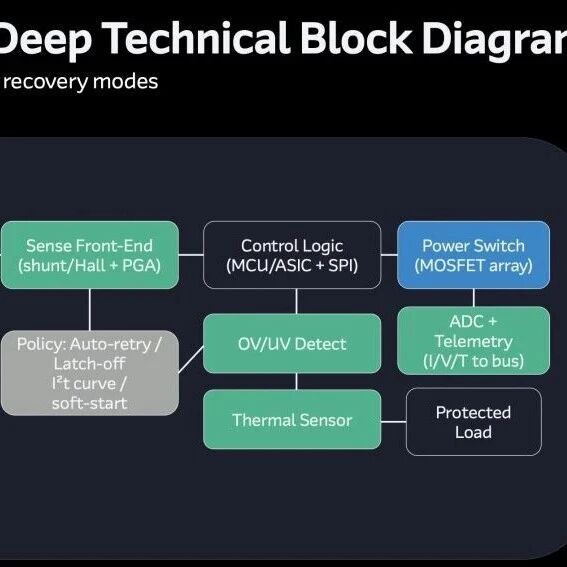 Deep Technical Block Diagrar

recovery modes

Sense Front-End (shunt/Hall + PGA)

Control Logic (MCU/ASIC + SPI)

Power Switch (MOSFET array)

Policy: Auto-retry / Latch-off $I^2t$ curve / soft-start

OV/UV Detect

ADC + Telemetry (I/V/T to bus)

Thermal Sensor

Protected Load